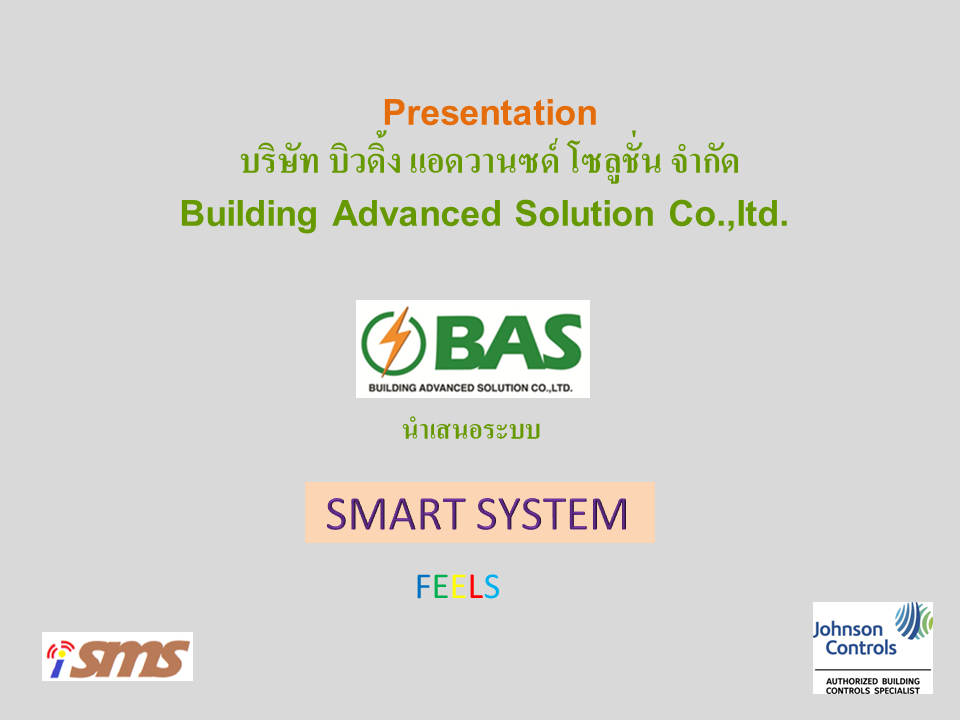 Presentation
บริษัท บิวดิ้ง แอดวานซด์ โซลูชั่น จำกัด
Building Advanced Solution Co.,ltd.

BAS
BUILDING ADVANCED SOLUTION CO.,LTD.

นำเสนอระบบ

SMART SYSTEM

FEELS

iSMS

Johnson Controls
AUTHORIZED BUILDING CONTROLS SPECIALIST